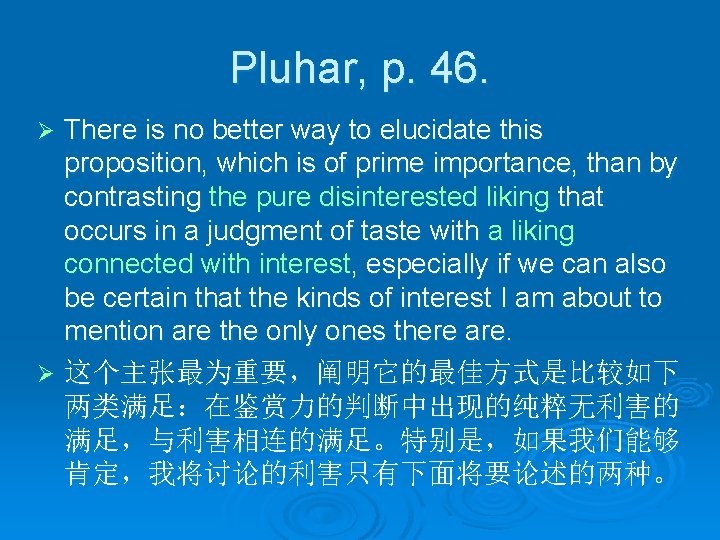 Pluhar, p. 46.

➢ There is no better way to elucidate this proposition, which is of prime importance, than by contrasting the pure disinterested liking that occurs in a judgment of taste with a liking connected with interest, especially if we can also be certain that the kinds of interest I am about to mention are the only ones there are.

➢ 这个主张最为重要，阐明它的最佳方式是比较如下两类满足：在鉴赏力的判断中出现的纯粹无利害的满足，与利害相连的满足。特别是，如果我们能够肯定，我将讨论的利害只有下面将要论述的两种。